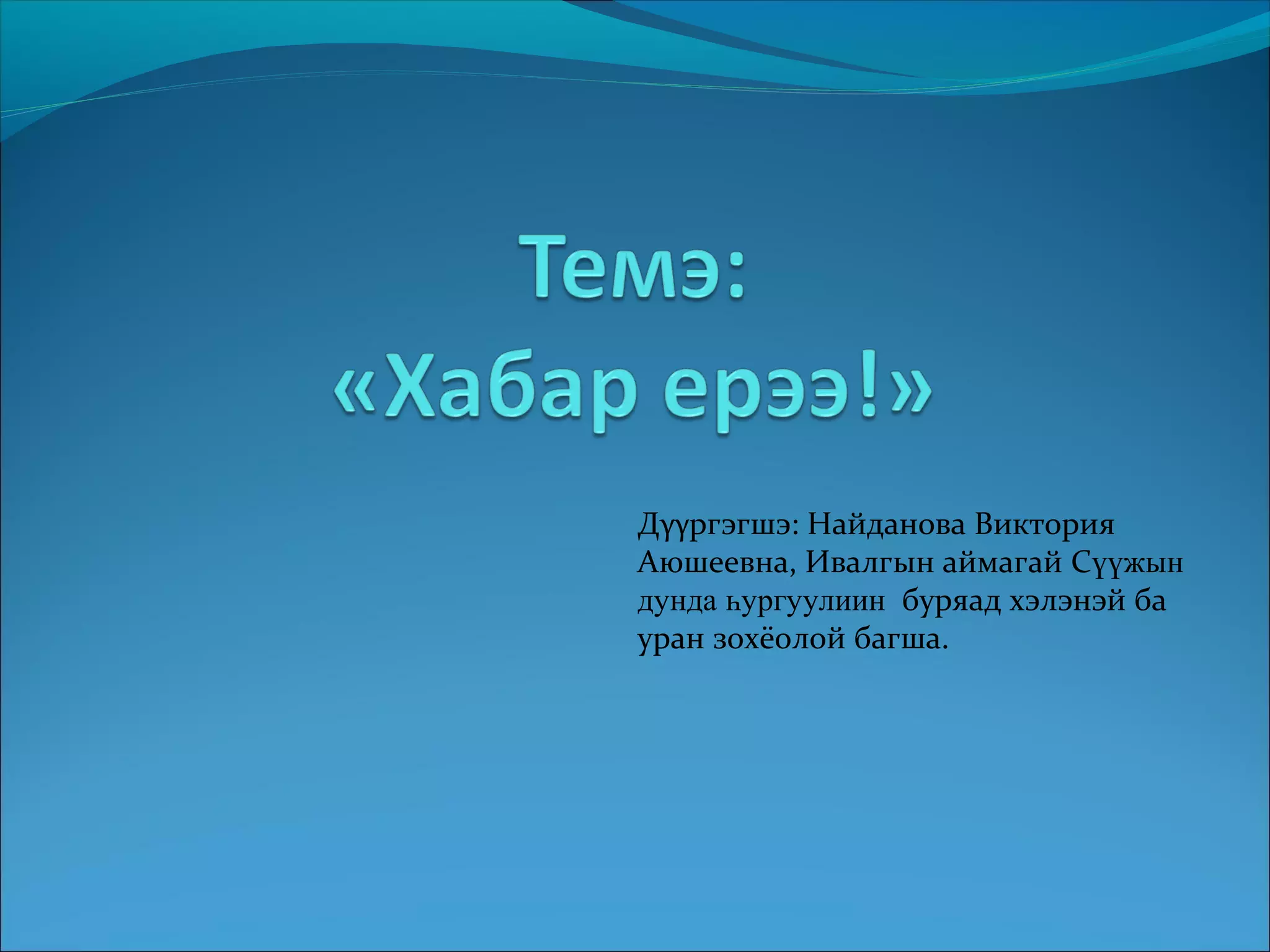 Темэ:
«Хабар ерээ!»

Дүүргэгшэ: Найданова Виктория Аюшеевна, Ивалгын аймагай Сүүжын дунда һургуулиин буряад хэлэнэй ба уран зохёолой багша.